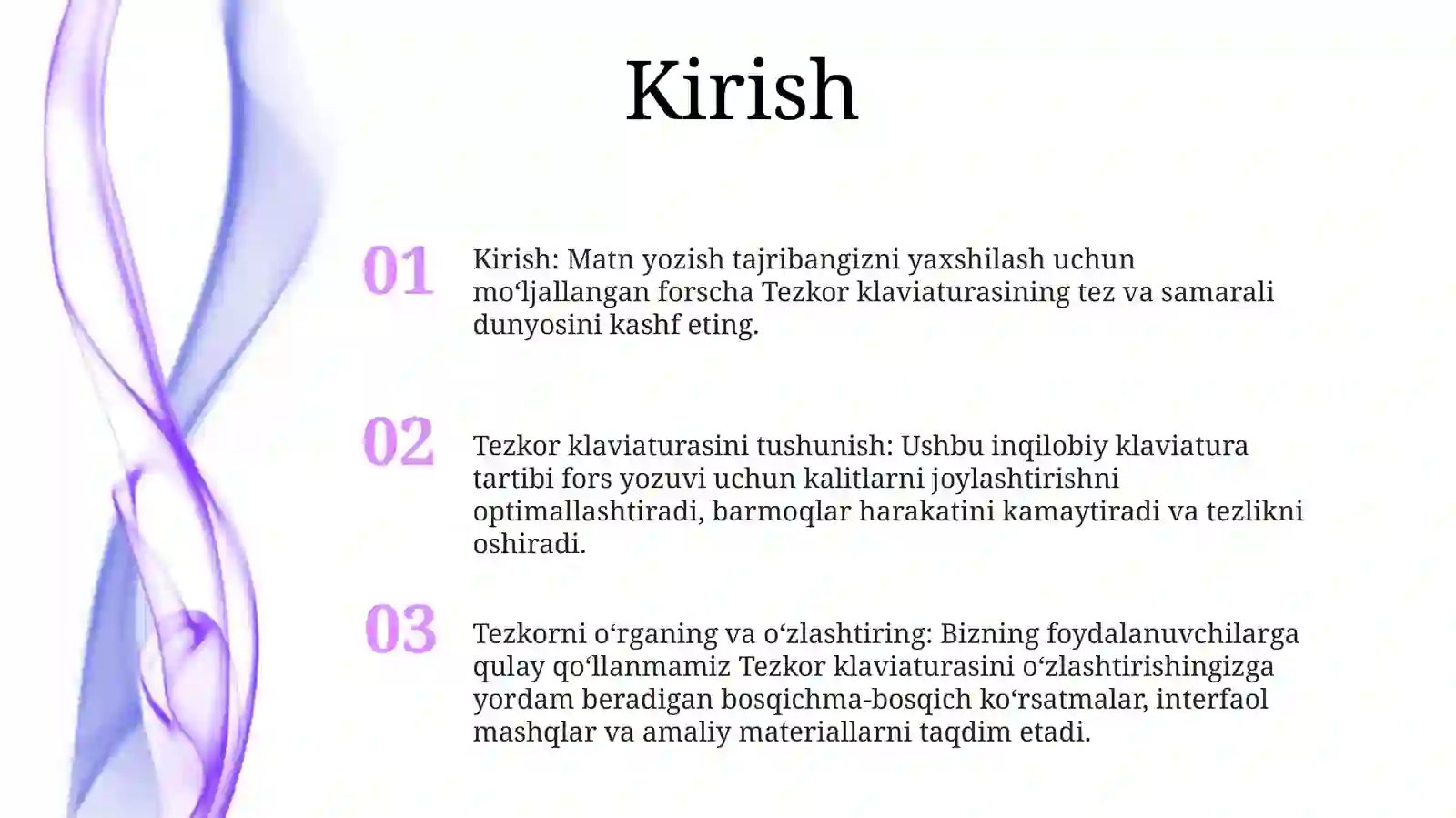 Kirish

01

Kirish: Matn yozish tajribangizni yaxshilash uchun mo‘ljallangan forscha Tezkor klaviaturasining tez va samarali dunyosini kashf eting.

02

Tezkor klaviaturasini tushunish: Ushbu inqilobiy klaviatura tartibi fors yozuvi uchun kalitlarni joylashtirishni optimallashtiradi, barmoqlar harakatini kamaytiradi va tezlikni oshiradi.

03

Tezkorni o‘rganing va o‘zlashtiring: Bizning foydalanuvchilarga qulay qo‘llanmamiz Tezkor klaviaturasini o‘zlashtirishingizga yordam beradigan bosqichma-bosqich ko‘rsatmalar, interfaol mashqlar va amaliy materiallarni taqdim etadi.